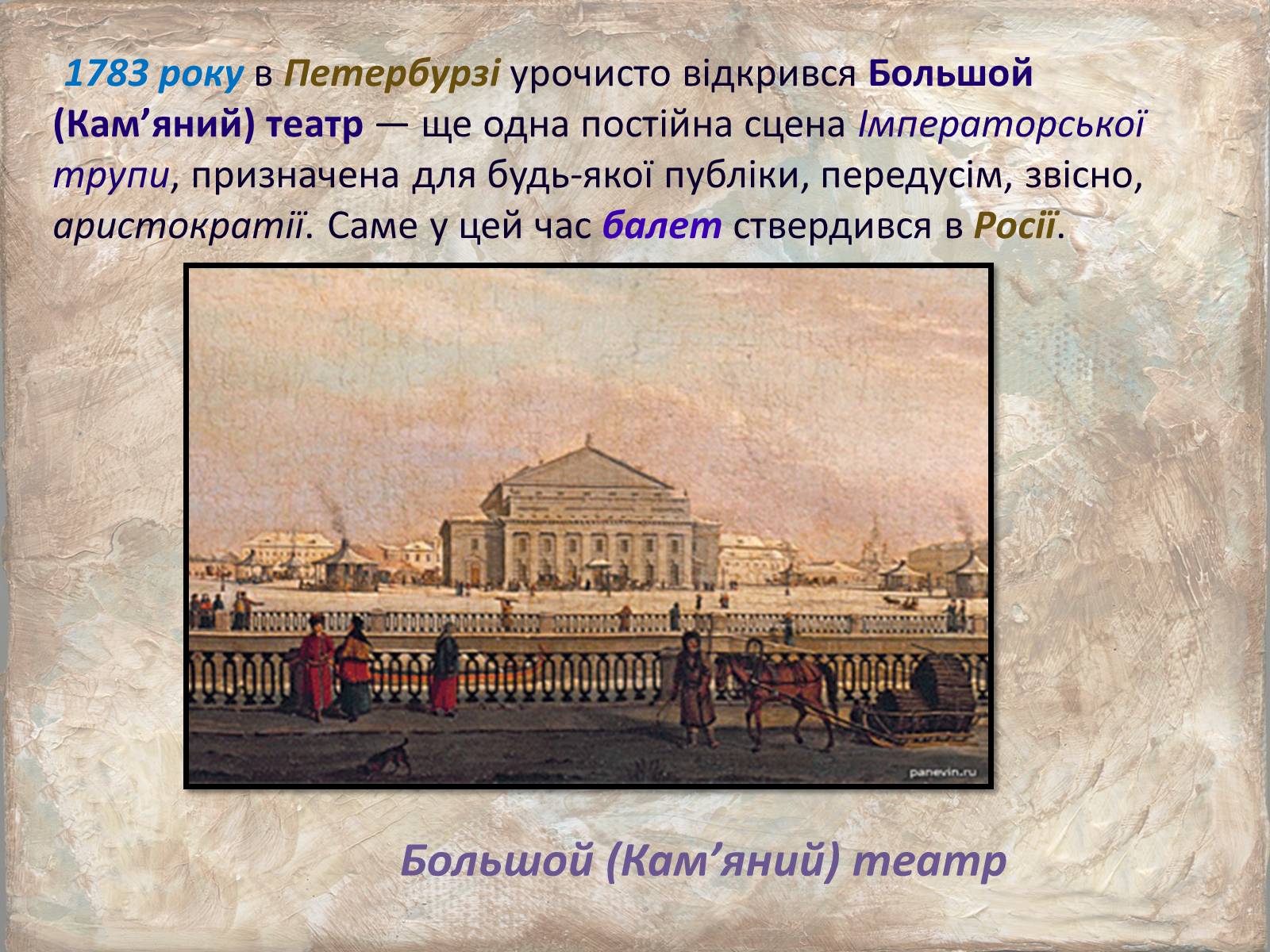 1783 року в Петербурзі урочисто відкрився Большой (Кам’яний) театр — ще одна постійна сцена Імператорської трупи, призначена для будь-якої публіки, передусім, звісно, аристократії. Саме у цей час балет ствердився в Росії.

panevin.ru

Большой (Кам’яний) театр